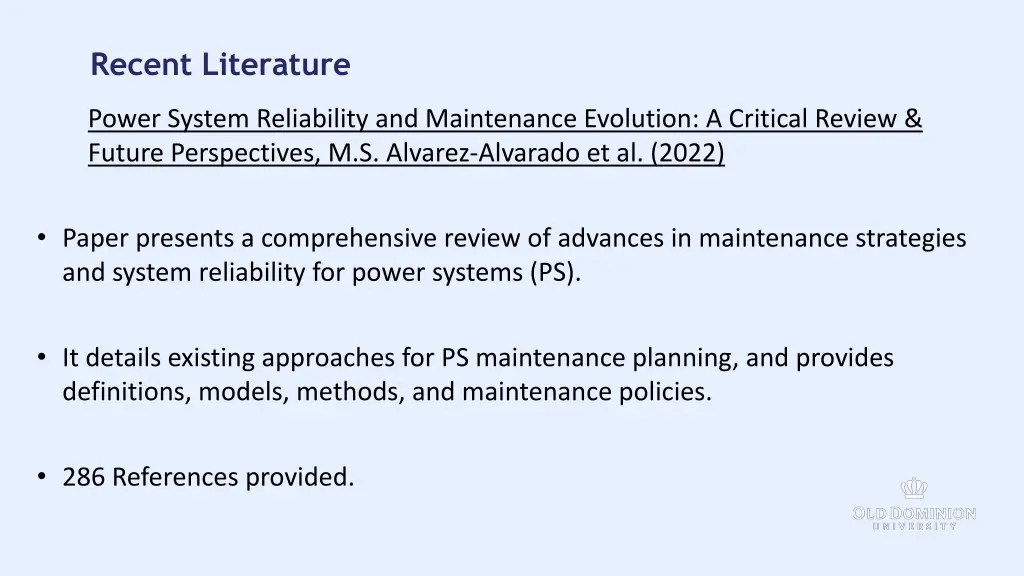 Recent Literature

Power System Reliability and Maintenance Evolution: A Critical Review & Future Perspectives, M.S. Alvarez-Alvarado et al. (2022)

• Paper presents a comprehensive review of advances in maintenance strategies and system reliability for power systems (PS).

• It details existing approaches for PS maintenance planning, and provides definitions, models, methods, and maintenance policies.

• 286 References provided.

OLD DOMINION
UNIVERSITY